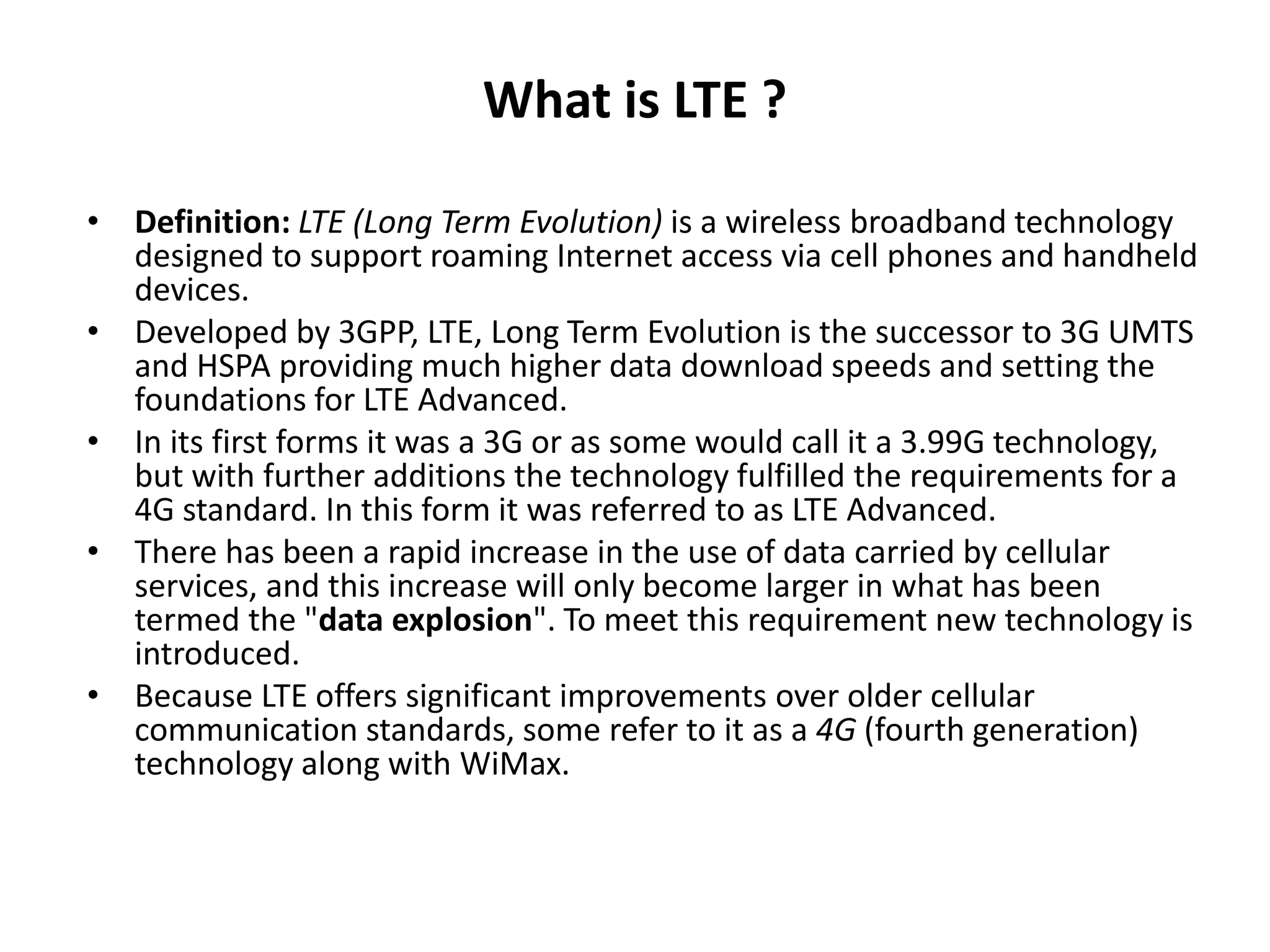 What is LTE ?

• Definition: LTE (Long Term Evolution) is a wireless broadband technology designed to support roaming Internet access via cell phones and handheld devices.
• Developed by 3GPP, LTE, Long Term Evolution is the successor to 3G UMTS and HSPA providing much higher data download speeds and setting the foundations for LTE Advanced.
• In its first forms it was a 3G or as some would call it a 3.99G technology, but with further additions the technology fulfilled the requirements for a 4G standard. In this form it was referred to as LTE Advanced.
• There has been a rapid increase in the use of data carried by cellular services, and this increase will only become larger in what has been termed the "data explosion". To meet this requirement new technology is introduced.
• Because LTE offers significant improvements over older cellular communication standards, some refer to it as a 4G (fourth generation) technology along with WiMax.